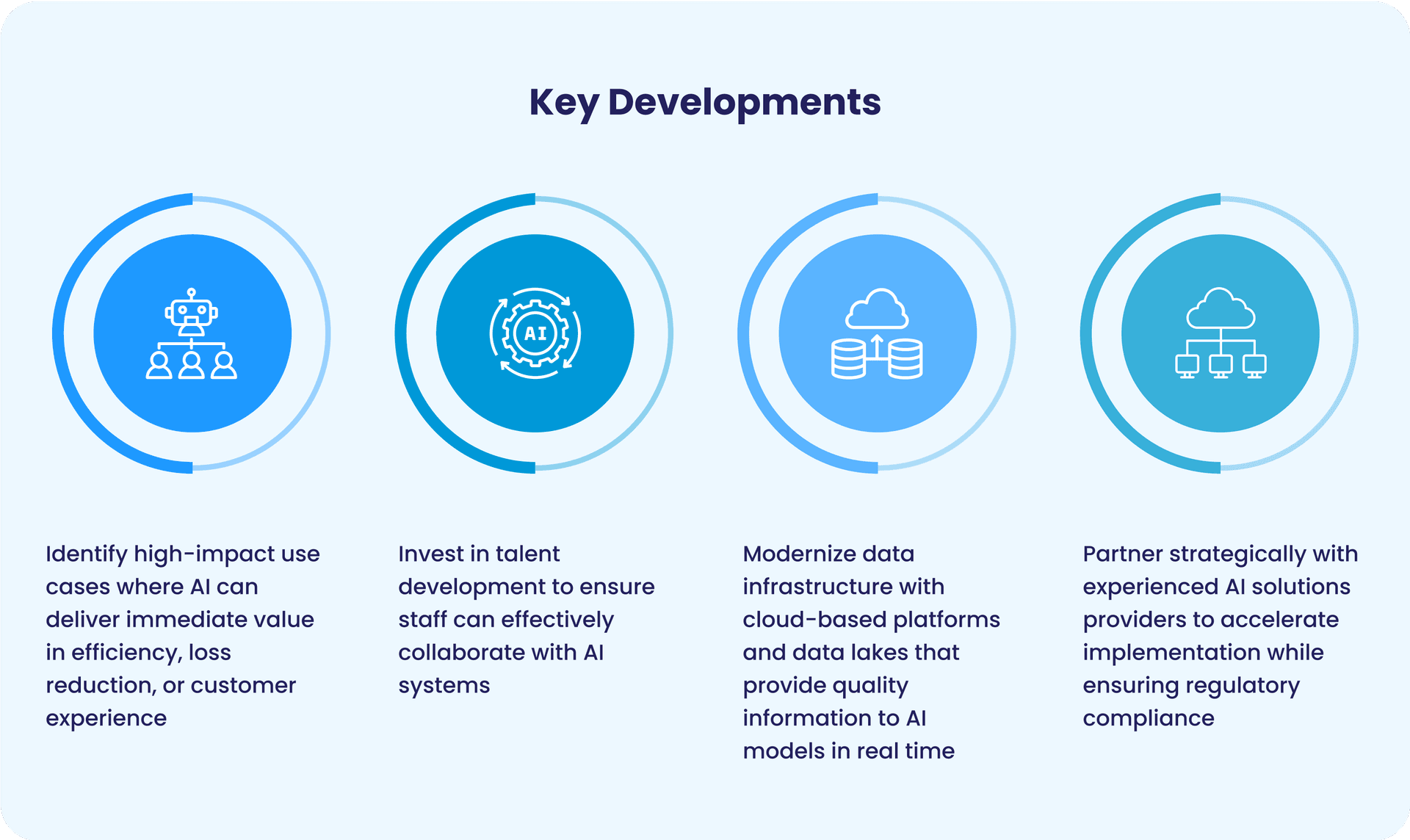 Key Developments

AI

Identify high-impact use cases where AI can deliver immediate value in efficiency, loss reduction, or customer experience

Invest in talent development to ensure staff can effectively collaborate with AI systems

Modernize data infrastructure with cloud-based platforms and data lakes that provide quality information to AI models in real time

Partner strategically with experienced AI solutions providers to accelerate implementation while ensuring regulatory compliance